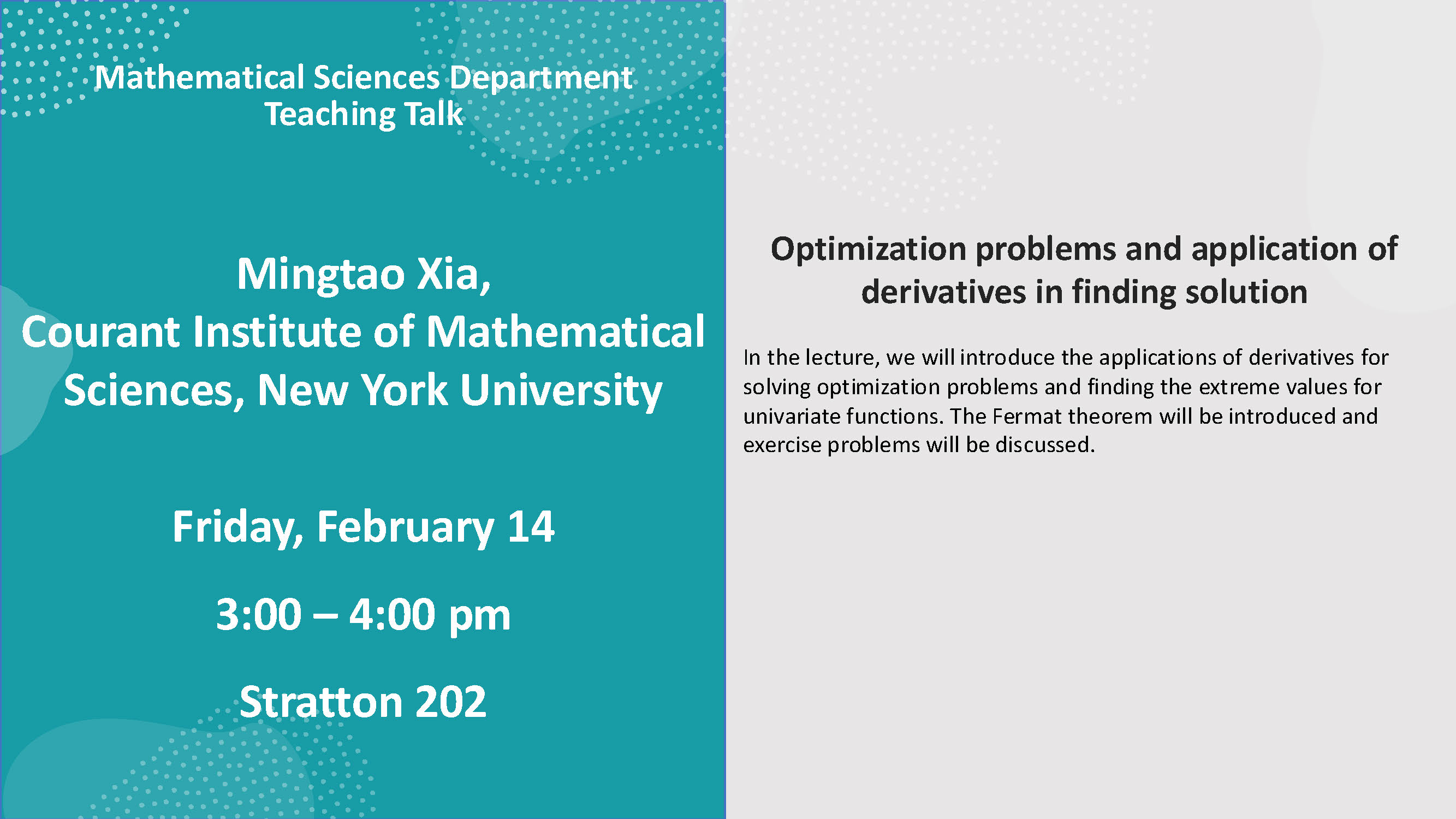 Mathematical Sciences Department
Teaching Talk

Mingtao Xia,
Courant Institute of Mathematical Sciences, New York University

Friday, February 14

3:00 – 4:00 pm

Stratton 202

Optimization problems and application of derivatives in finding solution

In the lecture, we will introduce the applications of derivatives for solving optimization problems and finding the extreme values for univariate functions. The Fermat theorem will be introduced and exercise problems will be discussed.